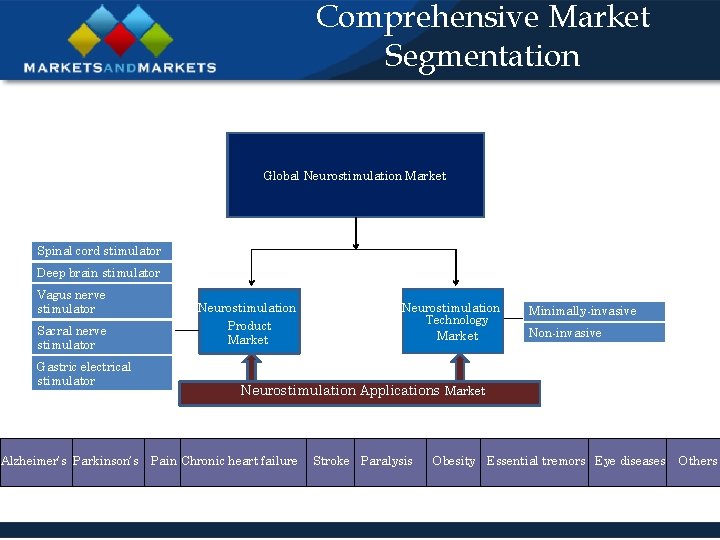 MARKETSANDMARKETS

Comprehensive Market Segmentation

Global Neurostimulation Market

Spinal cord stimulator

Deep brain stimulator

Vagus nerve stimulator

Sacral nerve stimulator

Gastric electrical stimulator

Neurostimulation Product Market

Neurostimulation Technology Market

Minimally-invasive

Non-invasive

Neurostimulation Applications Market

| Alzheimer's | Parkinson's | Pain | Chronic heart failure | Stroke | Paralysis | Obesity | Essential tremors | Eye diseases | Others |
|---|---|---|---|---|---|---|---|---|---|